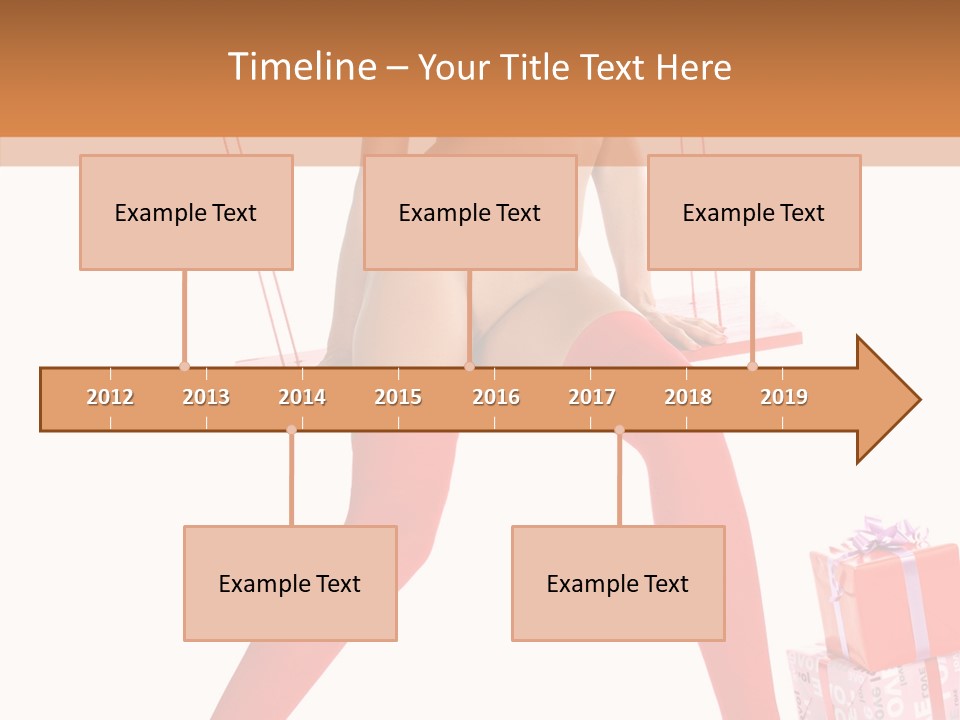 Timeline – Your Title Text Here

Example Text

Example Text

Example Text

2012 2013 2014 2015 2016 2017 2018 2019

Example Text

Example Text